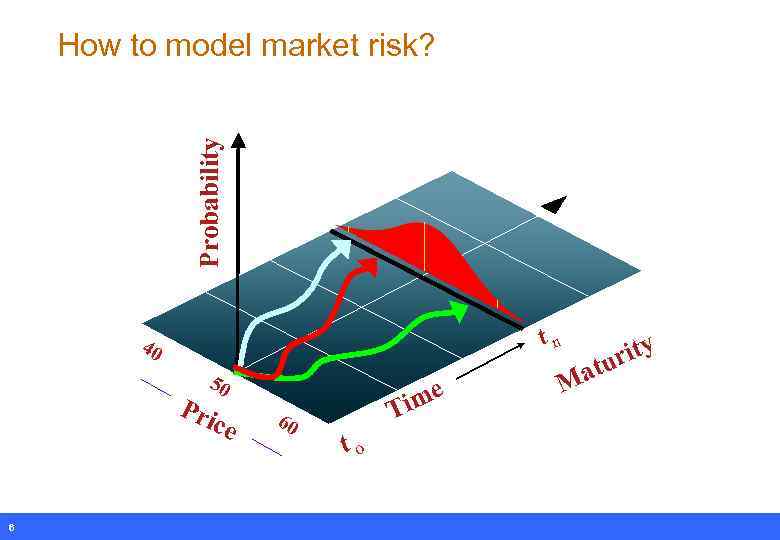 How to model market risk?

Probability

40

50

60

Price

$t_o$

Time

$t_n$

Maturity

6